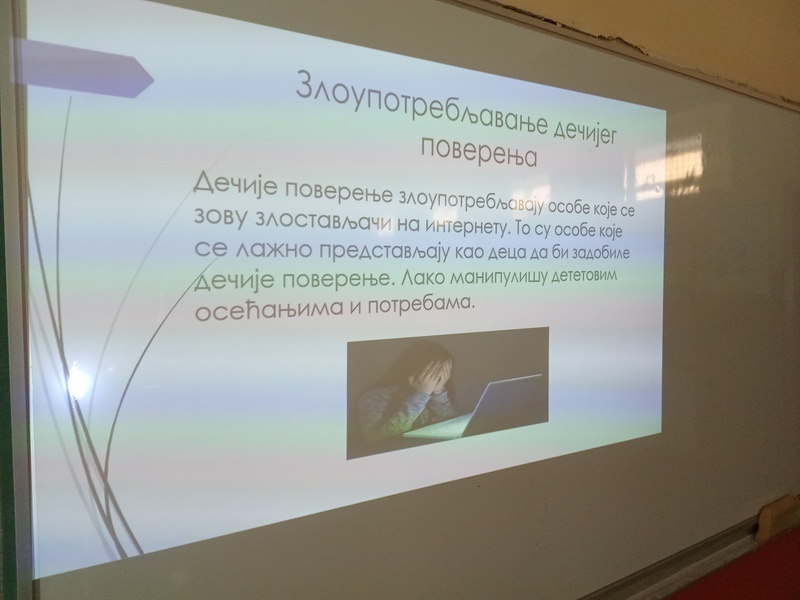 Злоупотребљавање дечијег поверења

Дечије поверење злоупотребљавају особе које се зову злостављачи на интернету. То су особе које се лажно представљају као деца да би задобиле дечије поверење. Лако манипулишу дететовим осећањима и потребама.